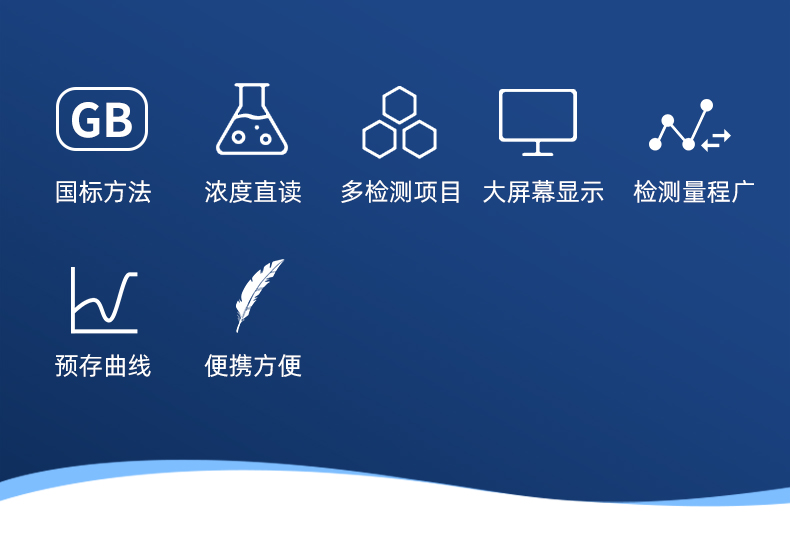 GB
国标方法

浓度直读

多检测项目

大屏幕显示

检测量程广

预存曲线

便携方便